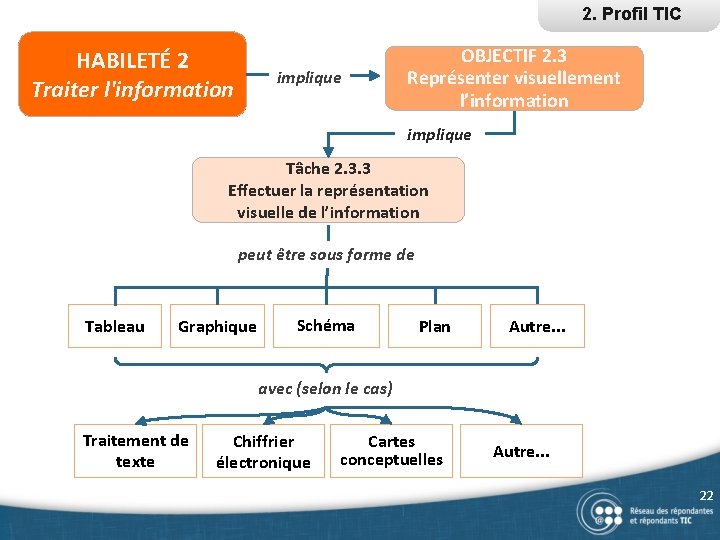 2. Profil TIC

HABILETÉ 2
Traiter l'information

implique

OBJECTIF 2.3
Représenter visuellement l'information

implique

Tâche 2.3.3
Effectuer la représentation visuelle de l'information

peut être sous forme de

Tableau

Graphique

Schéma

Plan

Autre...

avec (selon le cas)

Traitement de texte

Chiffrier électronique

Cartes conceptuelles

Autre...

22

Réseau des répondantes et répondants TIC